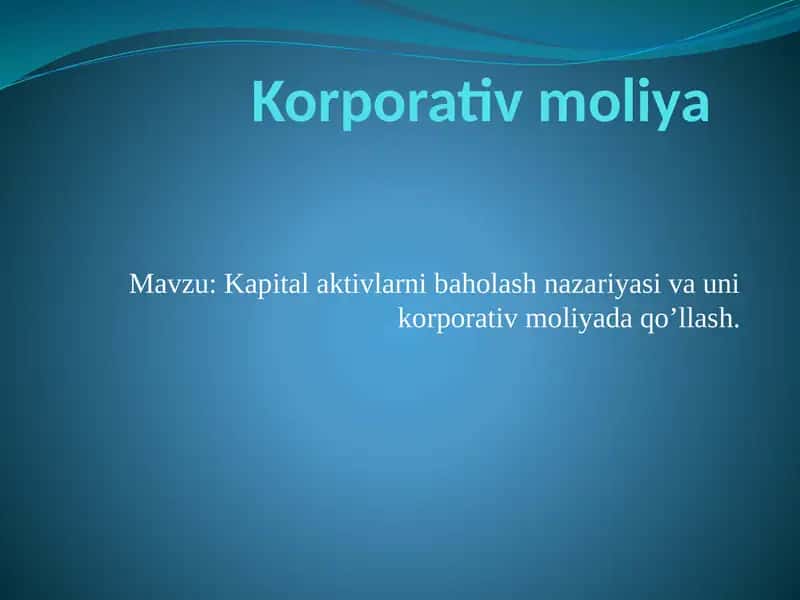 Korporativ moliya

Mavzu: Kapital aktivlarni baholash nazariyasi va uni korporativ moliyada qo’llash.